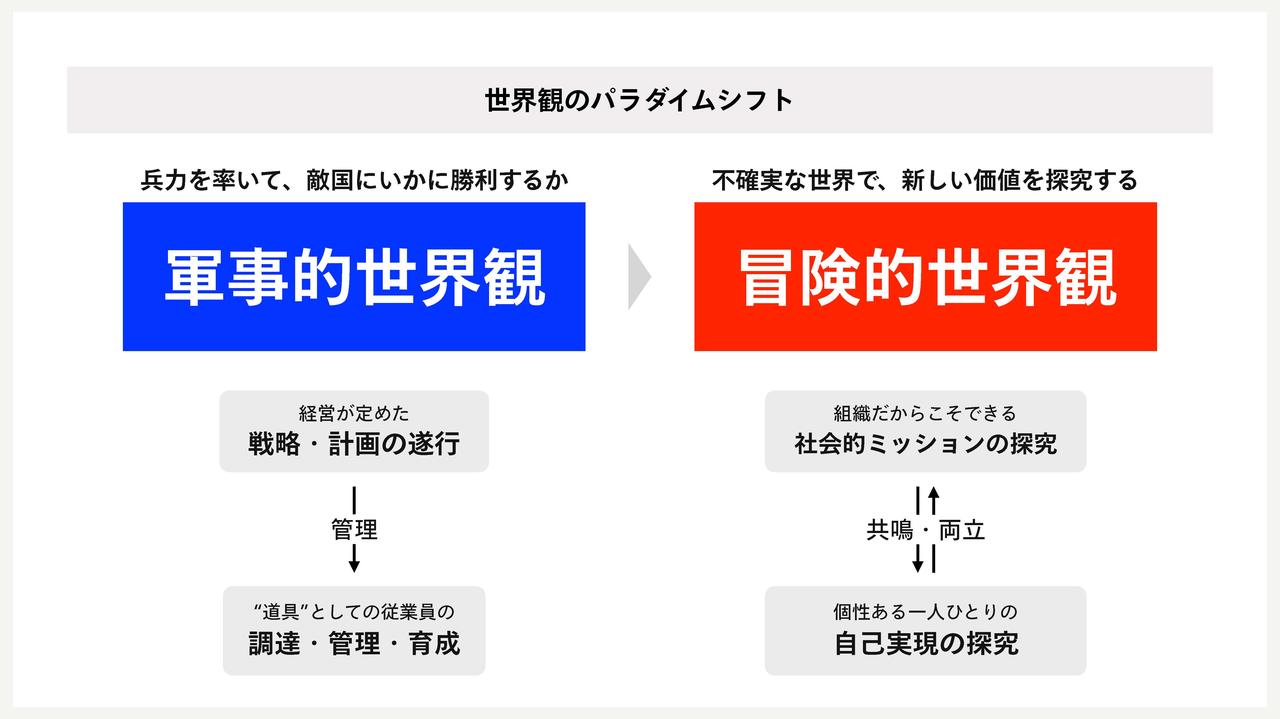 世界観のパラダイムシフト

兵力を率いて、敵国にいかに勝利するか

軍事的世界観

経営が定めた
戦略・計画の遂行

管理

“道具”としての従業員の
調達・管理・育成

不確実な世界で、新しい価値を探究する

冒険的世界観

組織だからこそできる
社会的ミッションの探究

共鳴・両立

個性ある一人ひとりの
自己実現の探究